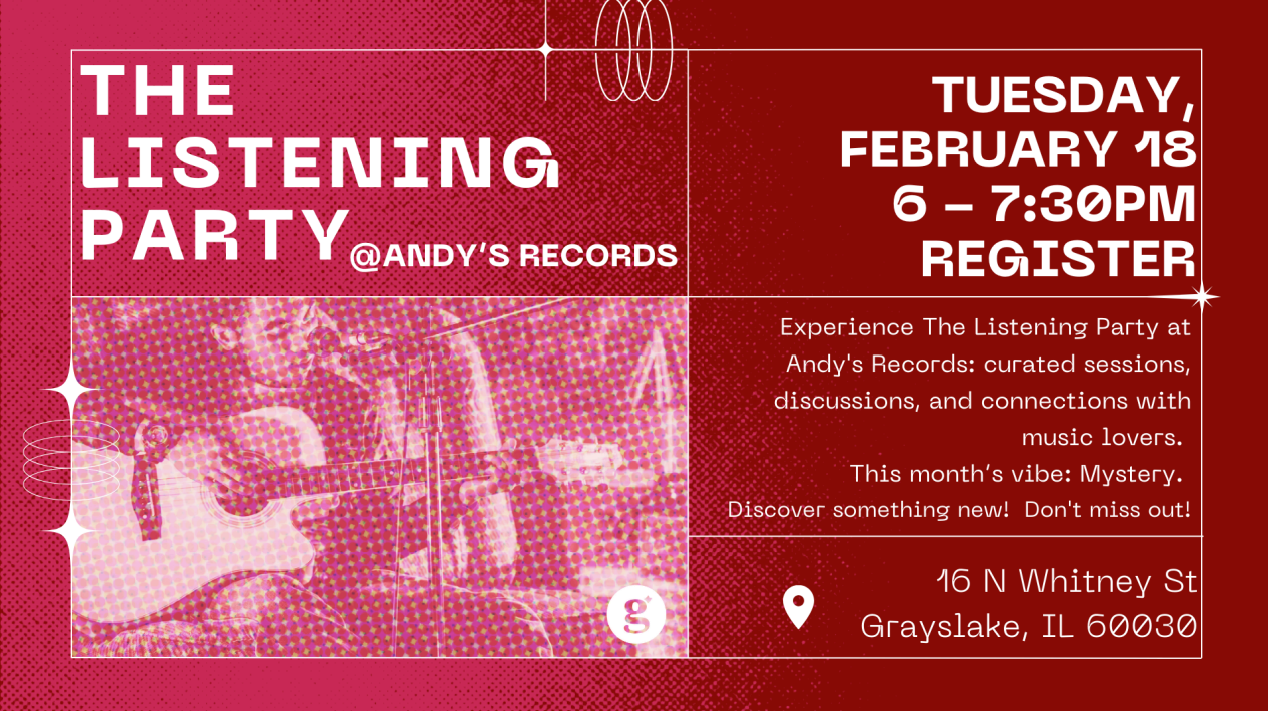 THE LISTENING PARTY @ANDY'S RECORDS

TUESDAY, FEBRUARY 18
6 – 7:30PM
REGISTER

Experience The Listening Party at Andy's Records: curated sessions, discussions, and connections with music lovers.
This month's vibe: Mystery.
Discover something new! Don't miss out!

g

16 N Whitney St
Grayslake, IL 60030